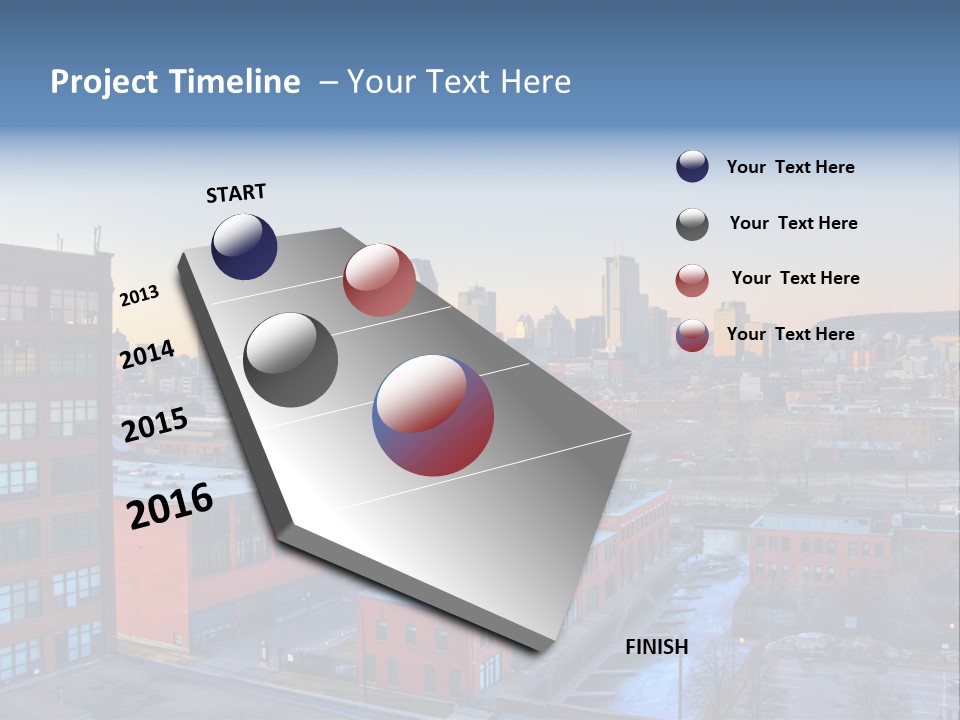 Project Timeline – Your Text Here

START

2013

2014

2015

2016

FINISH

Your Text Here

Your Text Here

Your Text Here

Your Text Here